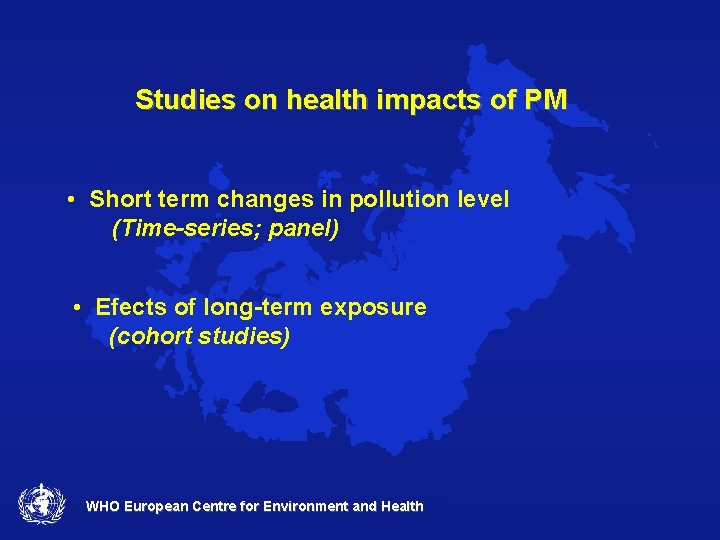 Studies on health impacts of PM

• Short term changes in pollution level
(Time-series; panel)

• Efects of long-term exposure
(cohort studies)

WHO European Centre for Environment and Health